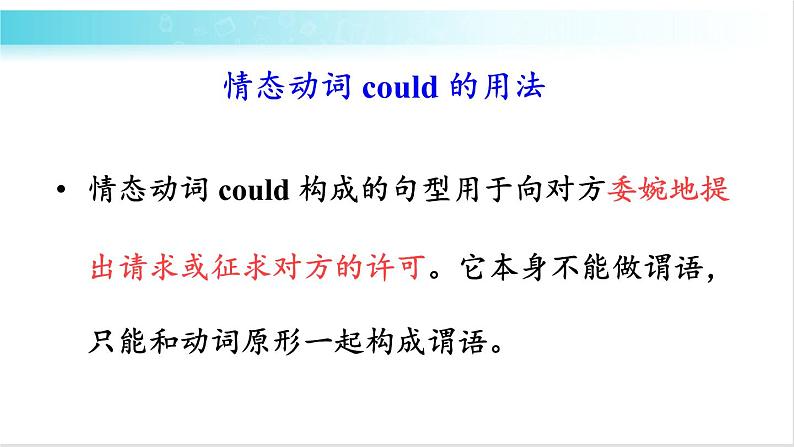 情态动词 could 的用法

• 情态动词 could 构成的句型用于向对方委婉地提出请求或征求对方的许可。它本身不能做谓语，只能和动词原形一起构成谓语。